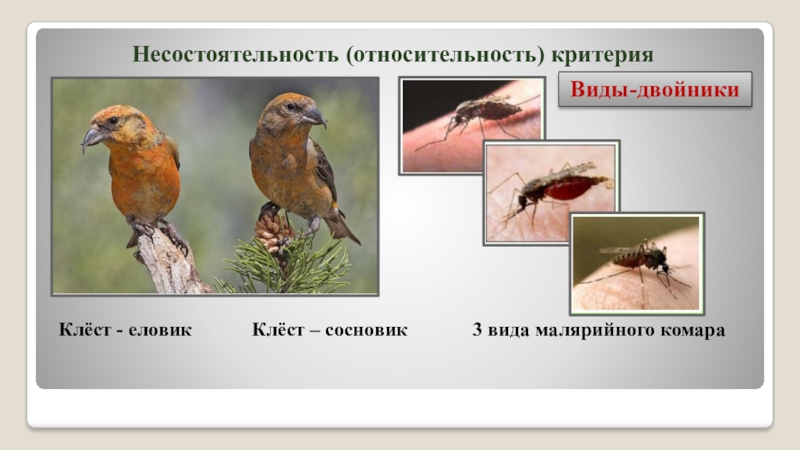 Несостоятельность (относительность) критерия

Виды-двойники

Клёст - еловик

Клёст – сосновик

3 вида малярийного комара